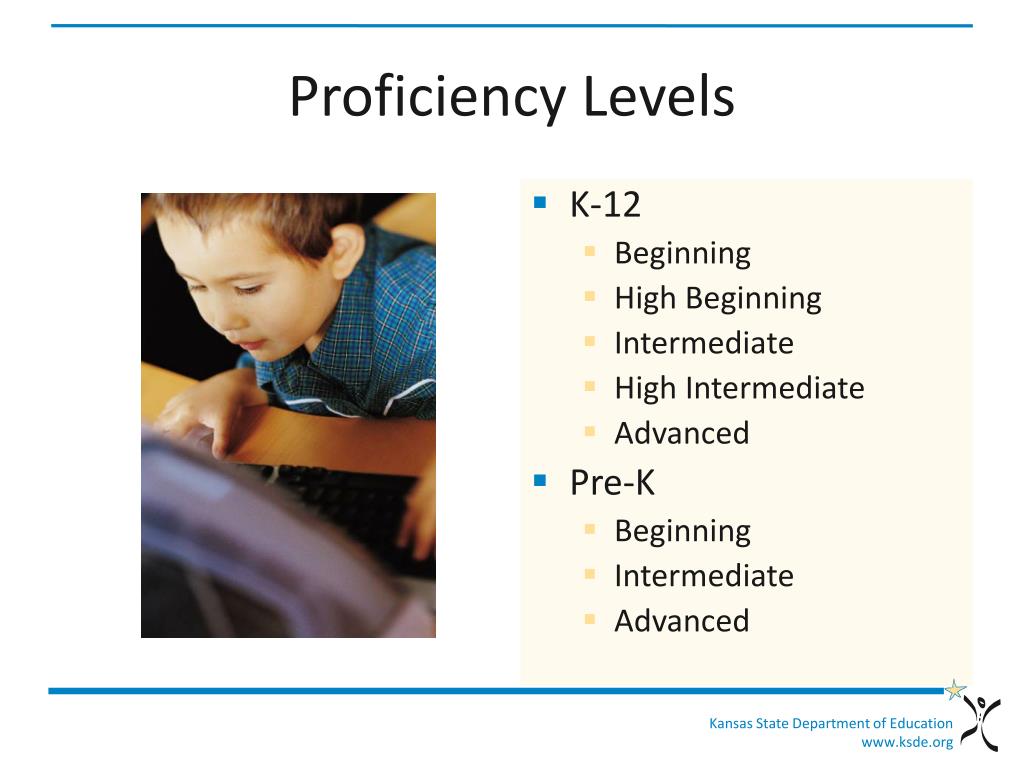 Proficiency Levels

- K-12
  - Beginning
  - High Beginning
  - Intermediate
  - High Intermediate
  - Advanced
- Pre-K
  - Beginning
  - Intermediate
  - Advanced

Kansas State Department of Education
www.ksde.org